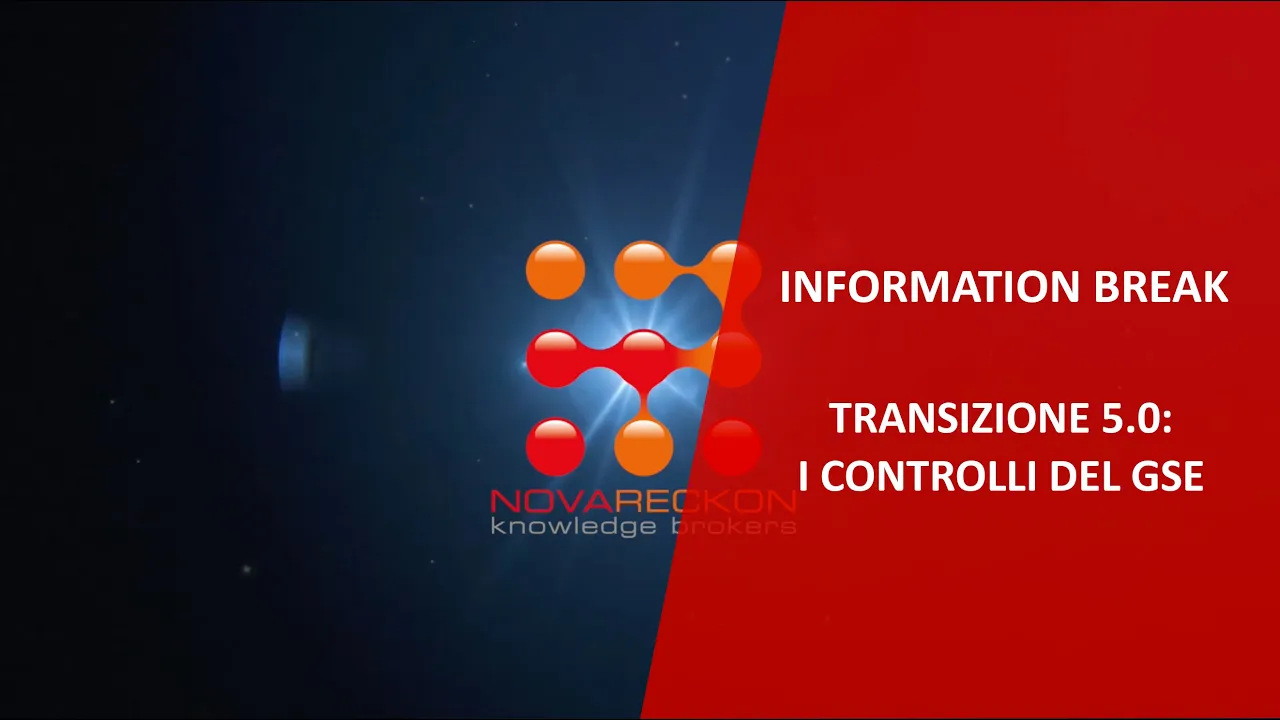 NOVARECKON
knowledge brokers

INFORMATION BREAK

TRANSIZIONE 5.0:
I CONTROLLI DEL GSE